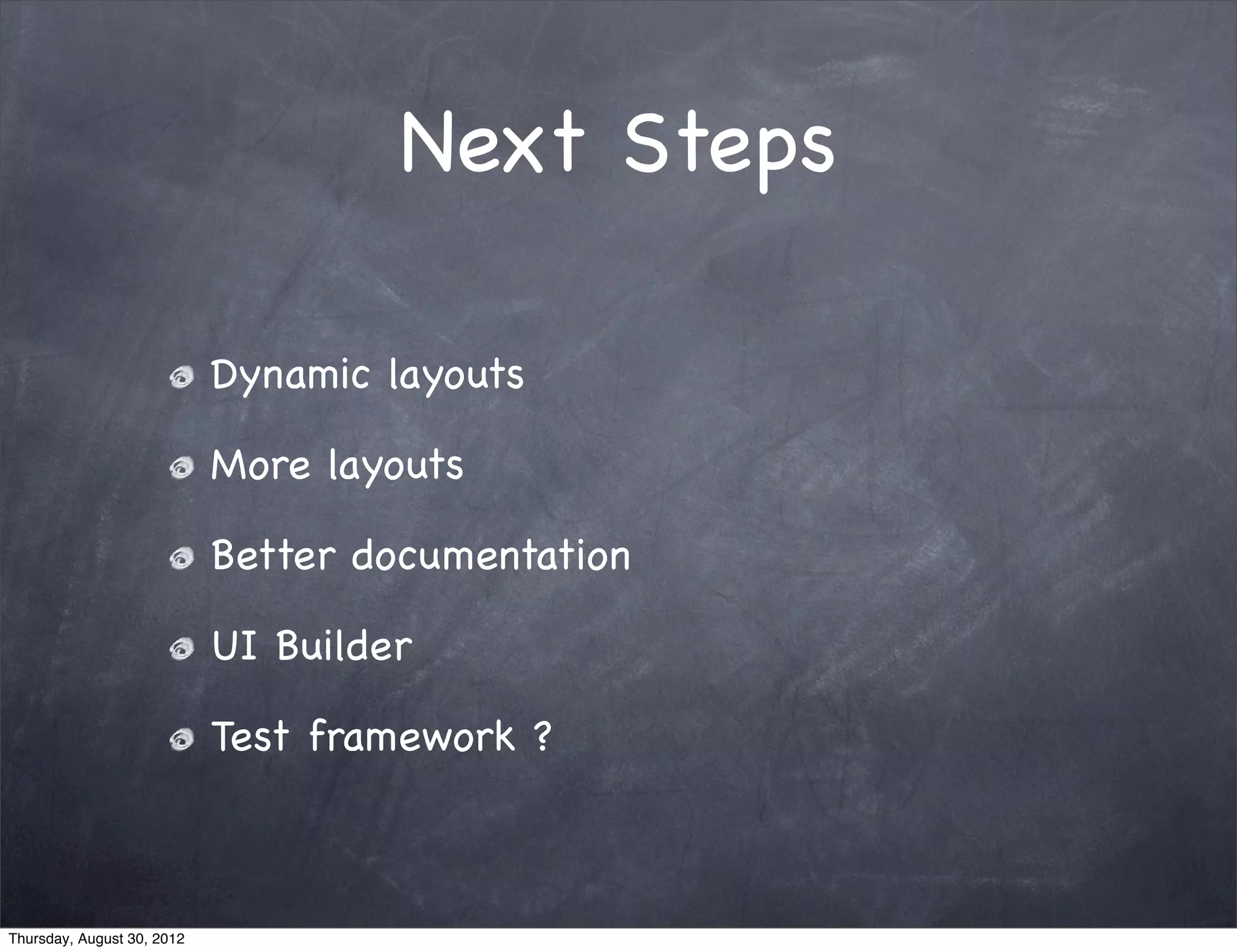 Next Steps

Dynamic layouts

More layouts

Better documentation

UI Builder

Test framework ?

Thursday, August 30, 2012